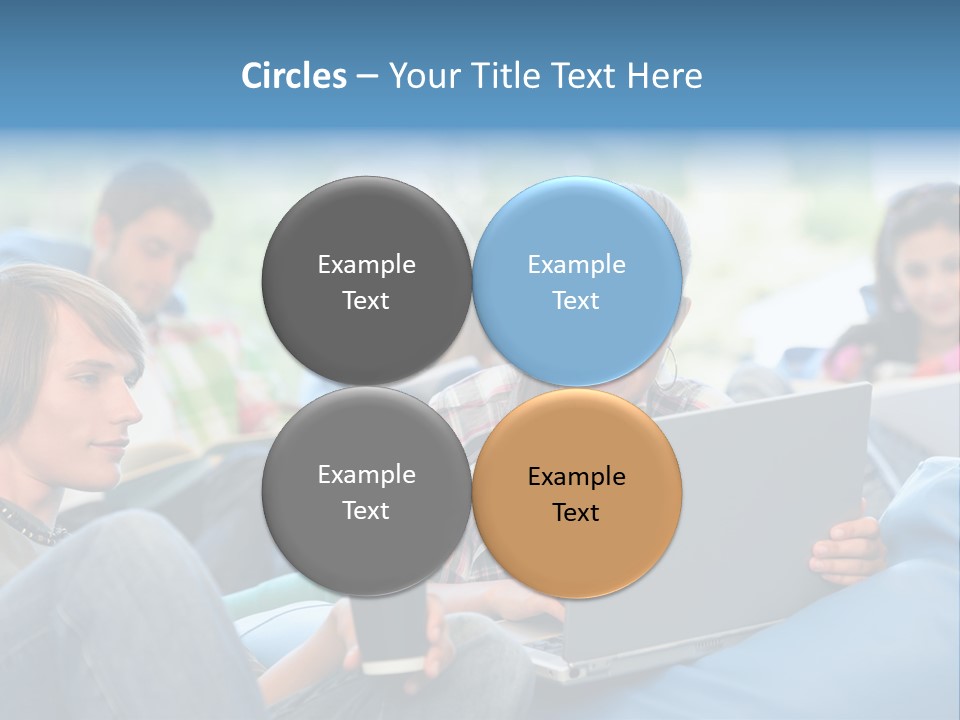 Circles – Your Title Text Here

Example Text

Example Text

Example Text

Example Text